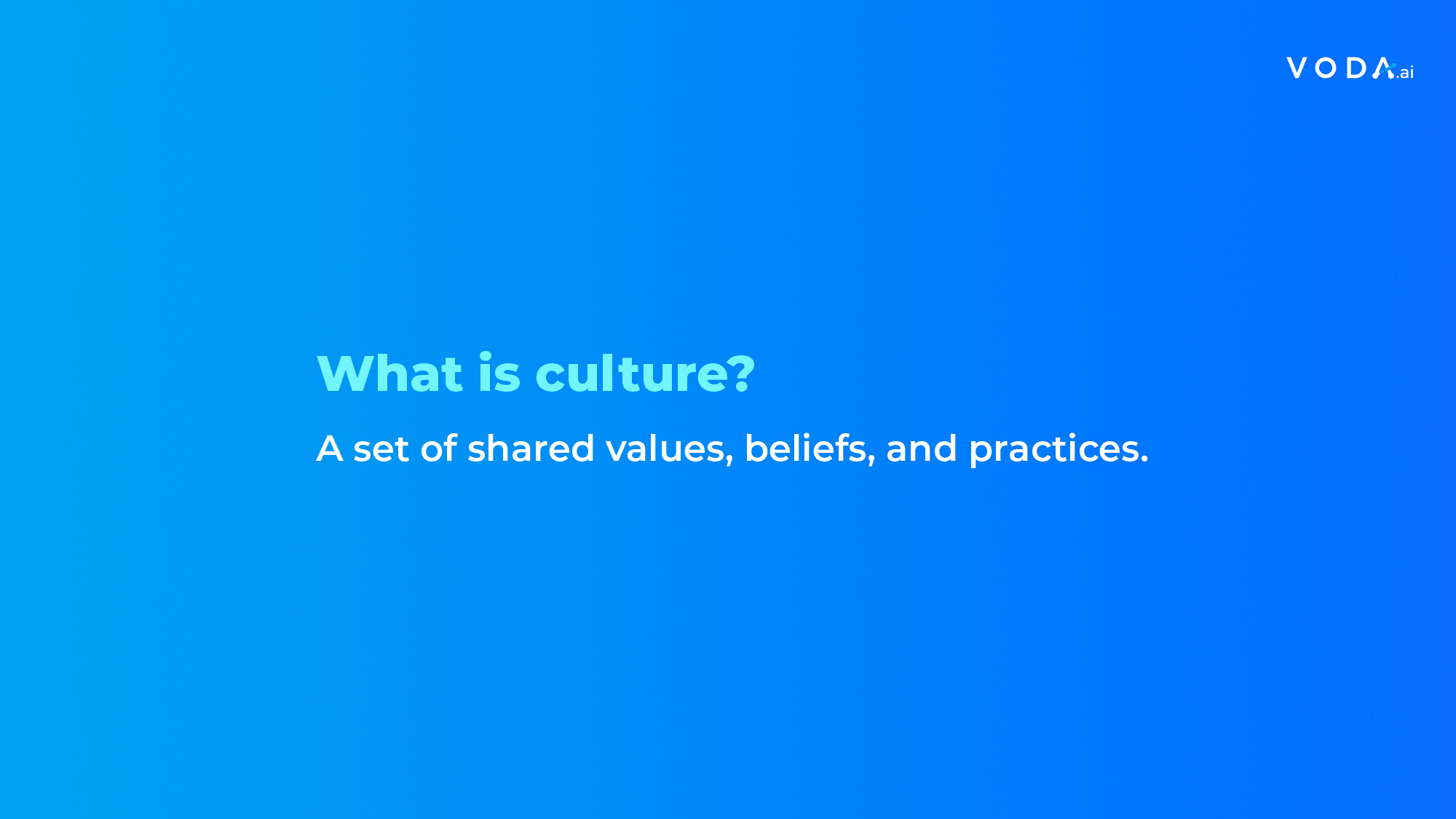 VODA.ai

What is culture?

A set of shared values, beliefs, and practices.